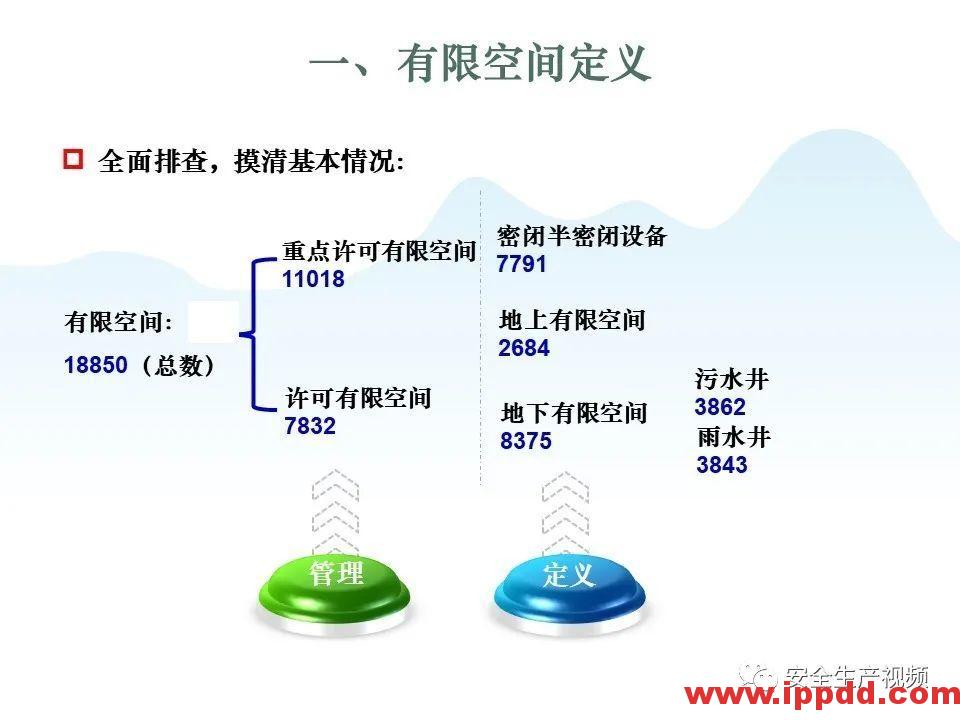 一、有限空间定义

全面排查，摸清基本情况：

有限空间：
18850（总数）

重点许可有限空间
11018

许可有限空间
7832

密闭半密闭设备
7791

地上有限空间
2684

地下有限空间
8375

污水井
3862

雨水井
3843

管理

定义

安全生产视频
www.ippdd.com